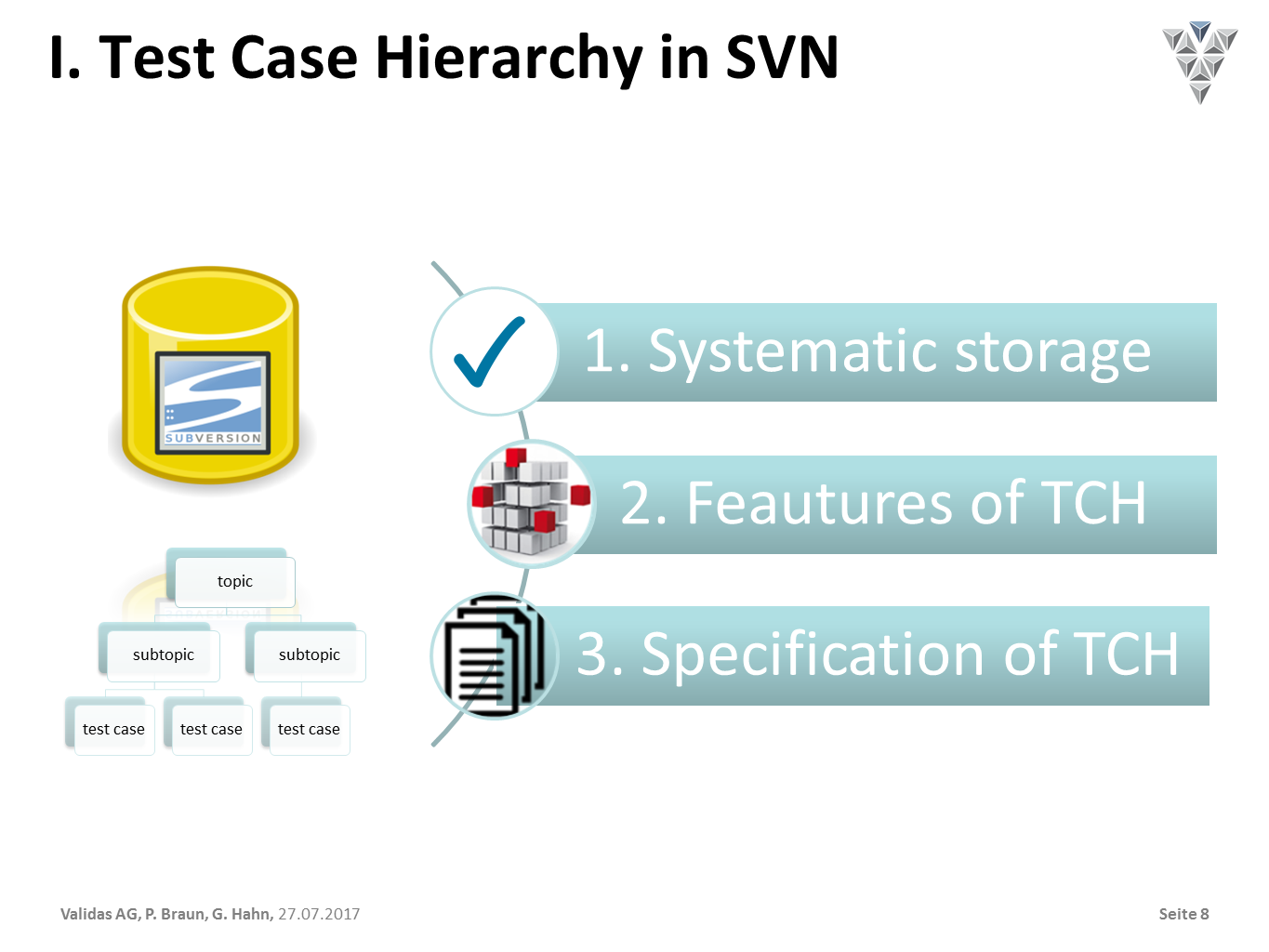 I. Test Case Hierarchy in SVN

SUBVERSION

topic

subtopic

subtopic

test case

test case

test case

1. Systematic storage

2. Feautures of TCH

3. Specification of TCH

Validas AG, P. Braun, G. Hahn, 27.07.2017

Seite 8